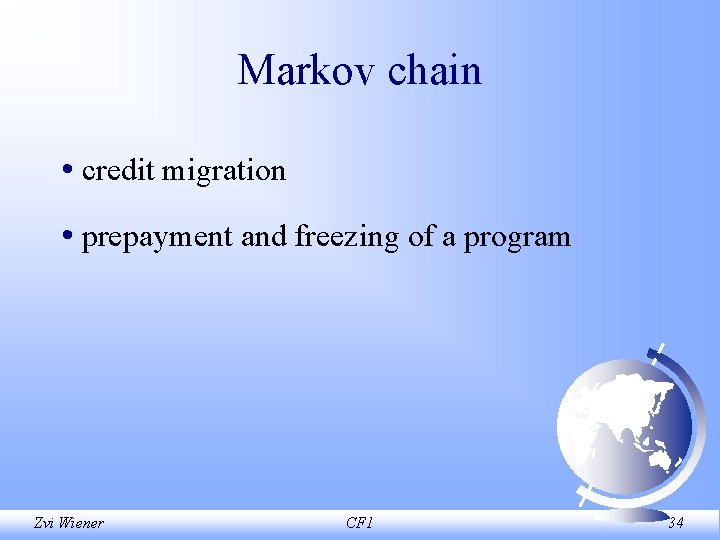 Markov chain

• credit migration

• prepayment and freezing of a program

Zvi Wiener

CF1

34